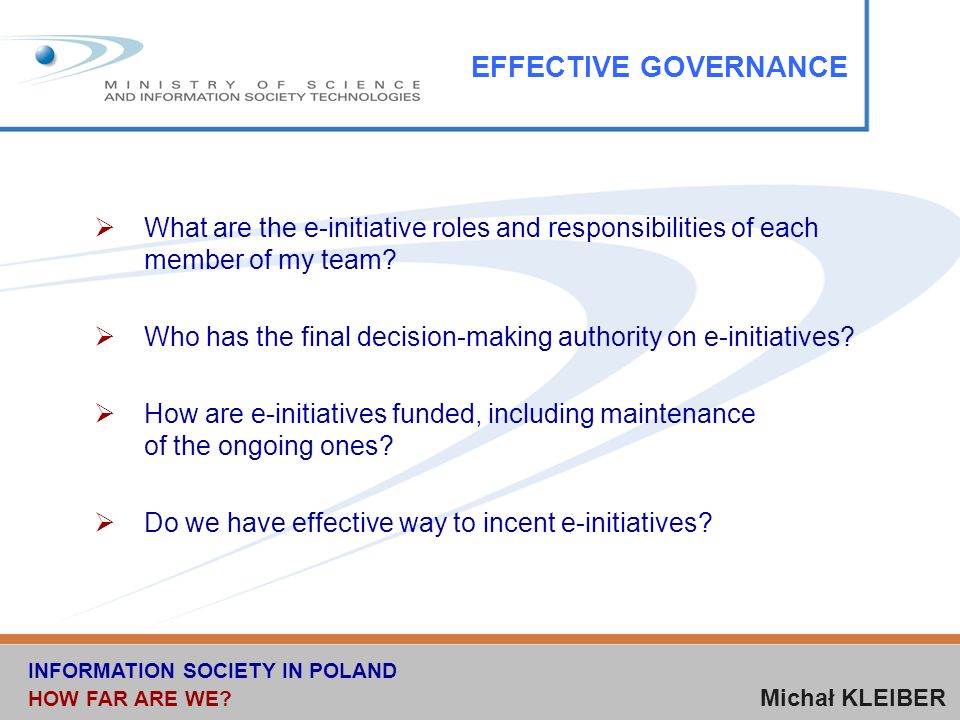 MINISTRY OF SCIENCE
AND INFORMATION SOCIETY TECHNOLOGIES

EFFECTIVE GOVERNANCE

➢ What are the e-initiative roles and responsibilities of each member of my team?

➢ Who has the final decision-making authority on e-initiatives?

➢ How are e-initiatives funded, including maintenance of the ongoing ones?

➢ Do we have effective way to incent e-initiatives?

INFORMATION SOCIETY IN POLAND
HOW FAR ARE WE?

Michał KLEIBER